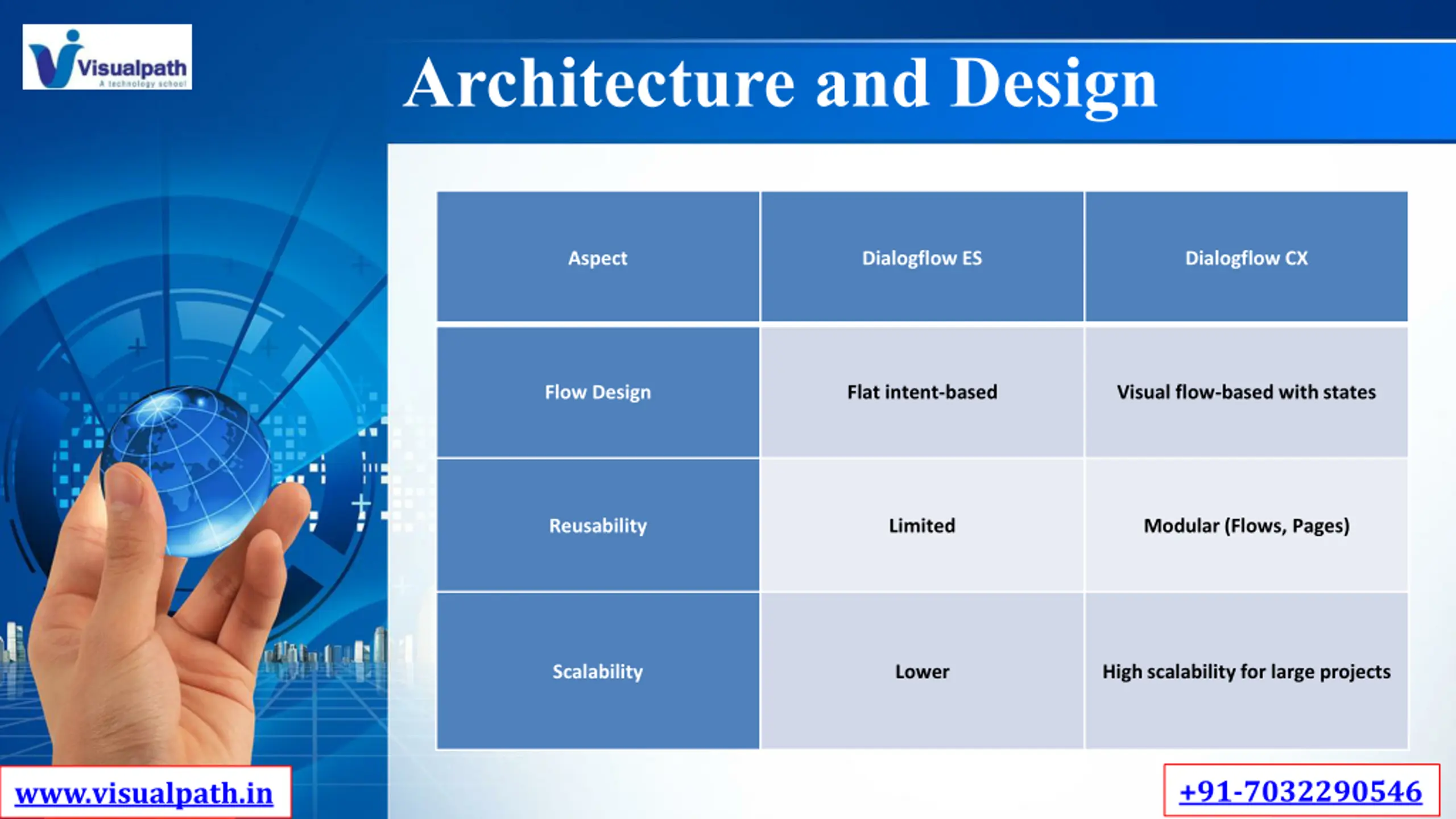 Visualpath
A technology school

Architecture and Design

| Aspect | Dialogflow ES | Dialogflow CX |
|---|---|---|
| Flow Design | Flat intent-based | Visual flow-based with states |
| Reusability | Limited | Modular (Flows, Pages) |
| Scalability | Lower | High scalability for large projects |

www.visualpath.in

+91-7032290546